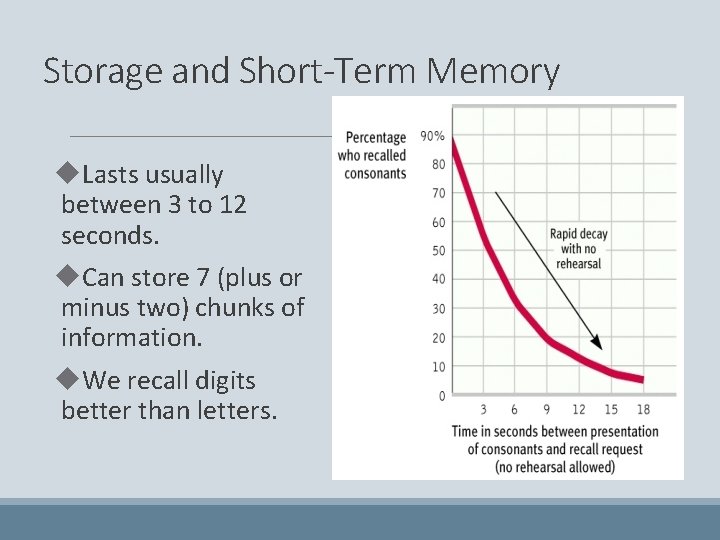 Storage and Short-Term Memory

◆Lasts usually between 3 to 12 seconds.

◆Can store 7 (plus or minus two) chunks of information.

◆We recall digits better than letters.

Percentage who recalled consonants

90%
80
70
60
50
40
30
20
10
0

Rapid decay with no rehearsal

3 6 9 12 15 18

Time in seconds between presentation of consonants and recall request (no rehearsal allowed)